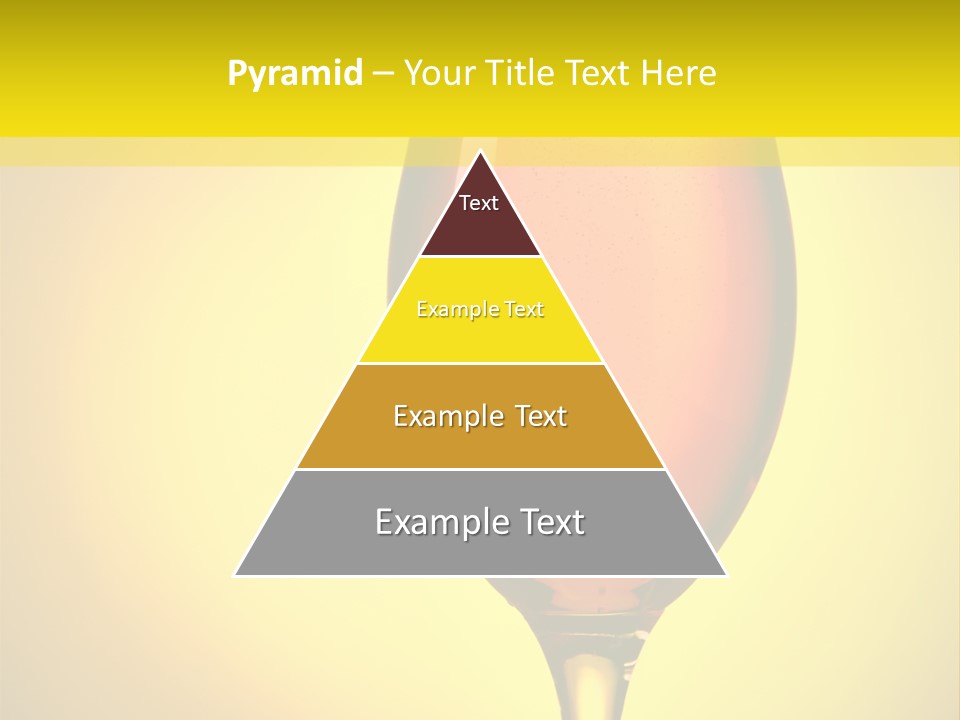 Pyramid – Your Title Text Here

Text

Example Text

Example Text

Example Text